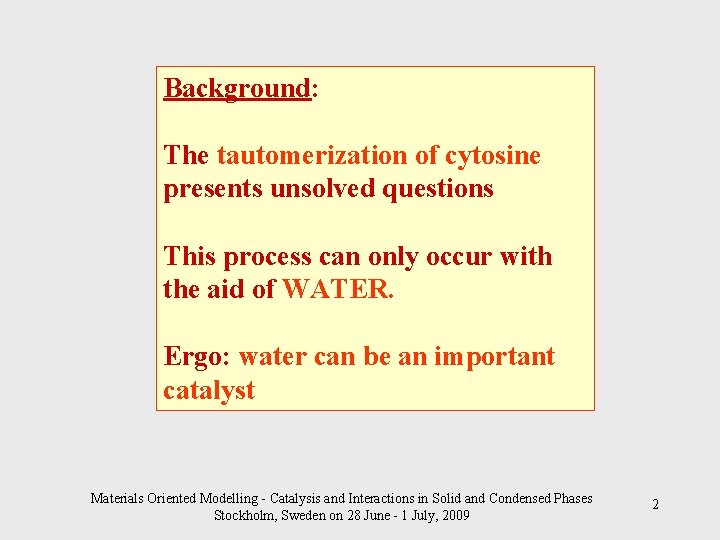 Background:

The tautomerization of cytosine presents unsolved questions

This process can only occur with the aid of WATER.

Ergo: water can be an important catalyst

Materials Oriented Modelling - Catalysis and Interactions in Solid and Condensed Phases
Stockholm, Sweden on 28 June - 1 July, 2009

2